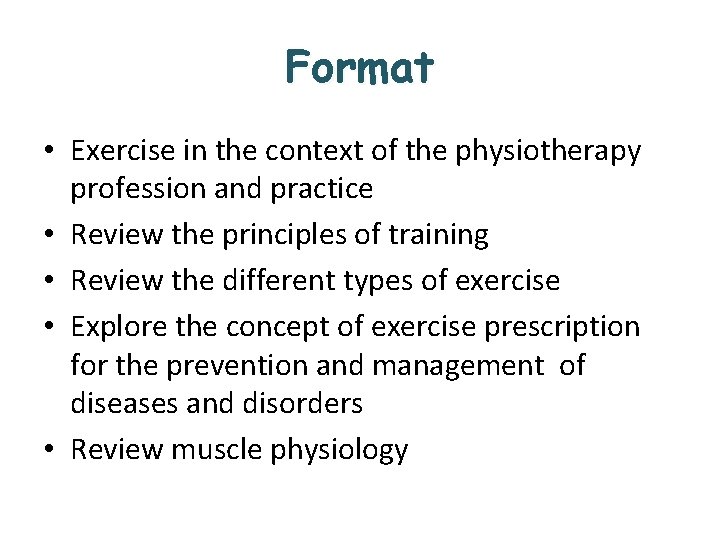 Format

• Exercise in the context of the physiotherapy profession and practice
• Review the principles of training
• Review the different types of exercise
• Explore the concept of exercise prescription for the prevention and management of diseases and disorders
• Review muscle physiology